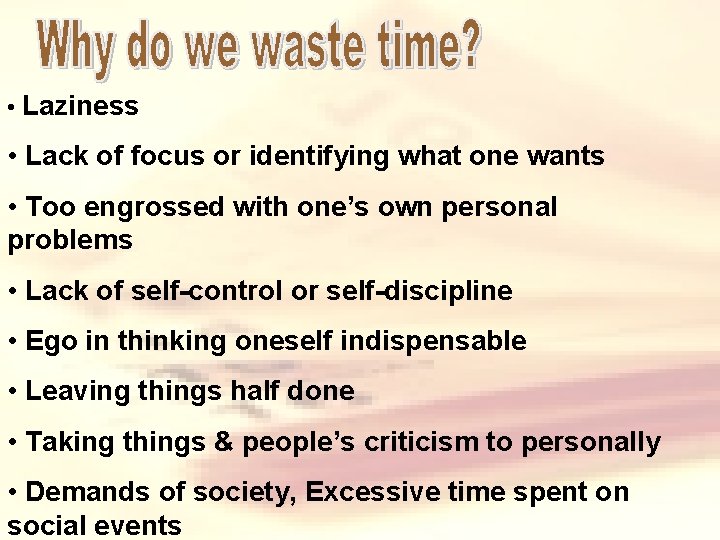 Why do we waste time?

• Laziness

• Lack of focus or identifying what one wants

• Too engrossed with one's own personal problems

• Lack of self-control or self-discipline

• Ego in thinking oneself indispensable

• Leaving things half done

• Taking things & people's criticism to personally

• Demands of society, Excessive time spent on social events